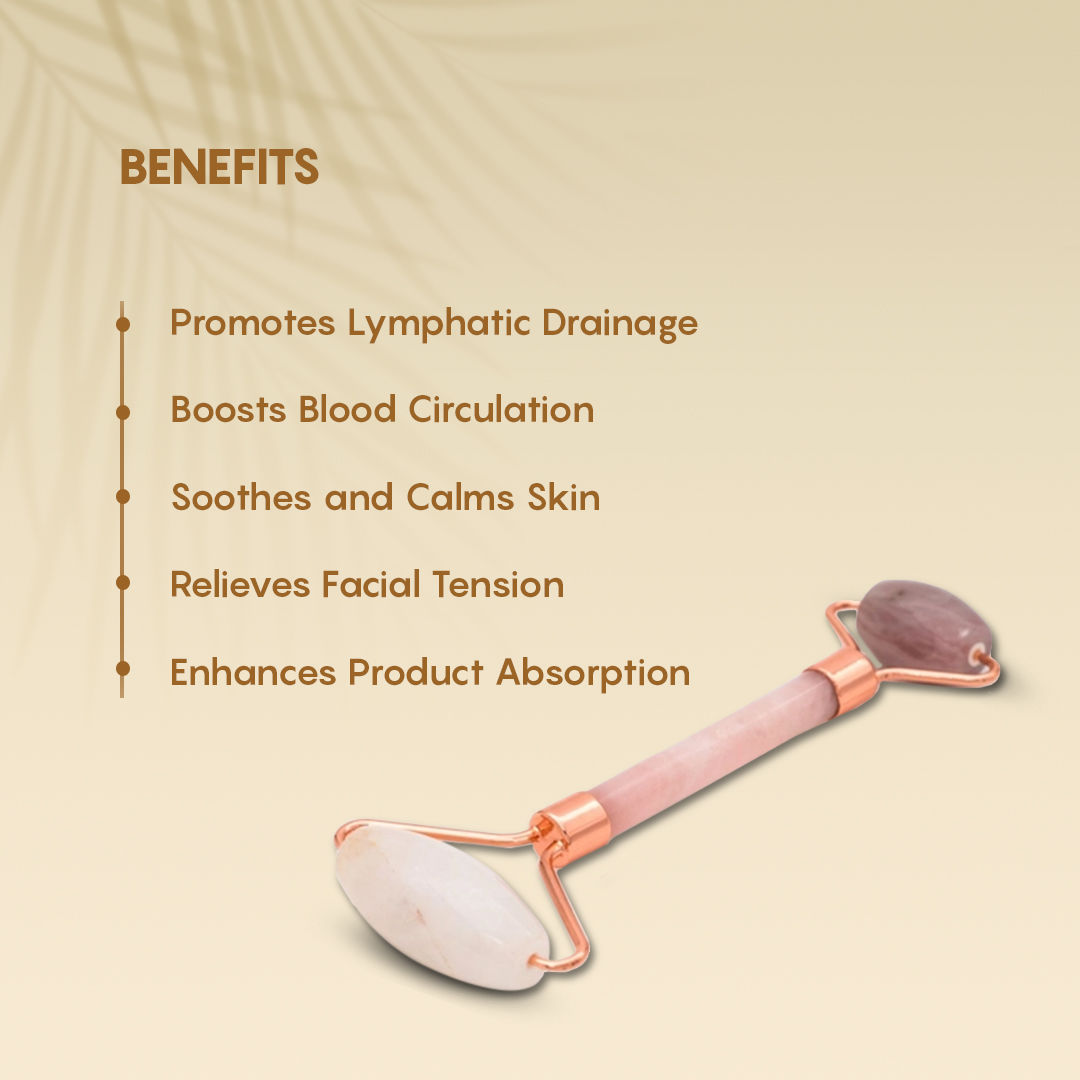 BENEFITS

Promotes Lymphatic Drainage

Boosts Blood Circulation

Soothes and Calms Skin

Relieves Facial Tension

Enhances Product Absorption